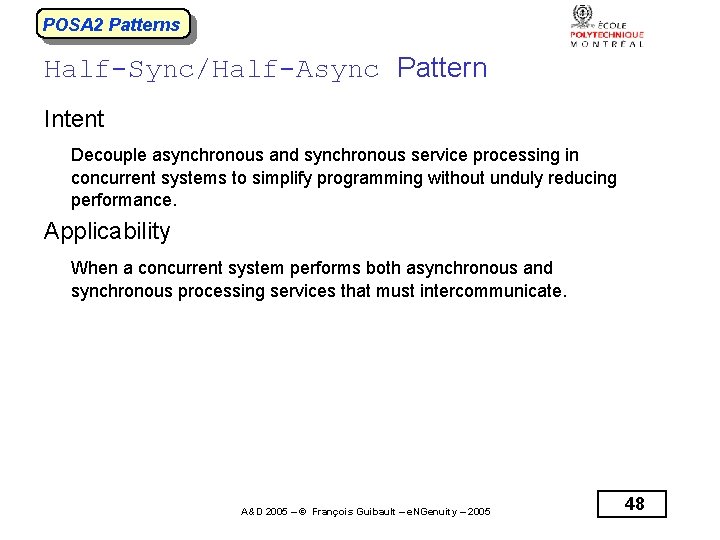 POSA2 Patterns

ÉCOLE POLYTECHNIQUE MONTRÉAL

Half-Sync/Half-Async Pattern

Intent

Decouple asynchronous and synchronous service processing in concurrent systems to simplify programming without unduly reducing performance.

Applicability

When a concurrent system performs both asynchronous and synchronous processing services that must intercommunicate.

A&D 2005 – © François Guibault – eNGenuity – 2005

48